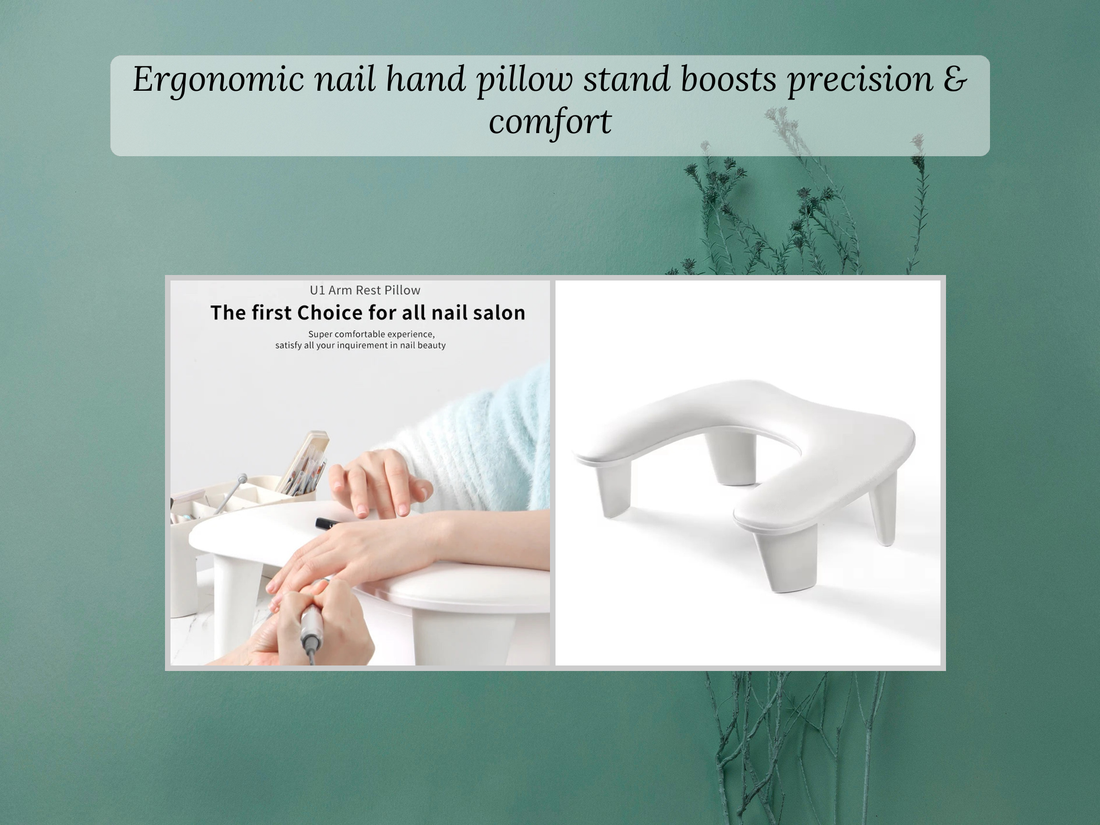 Ergonomic nail hand pillow stand boosts precision & comfort

U1 Arm Rest Pillow

The first Choice for all nail salon

Super comfortable experience, satisfy all your inquirement in nail beauty